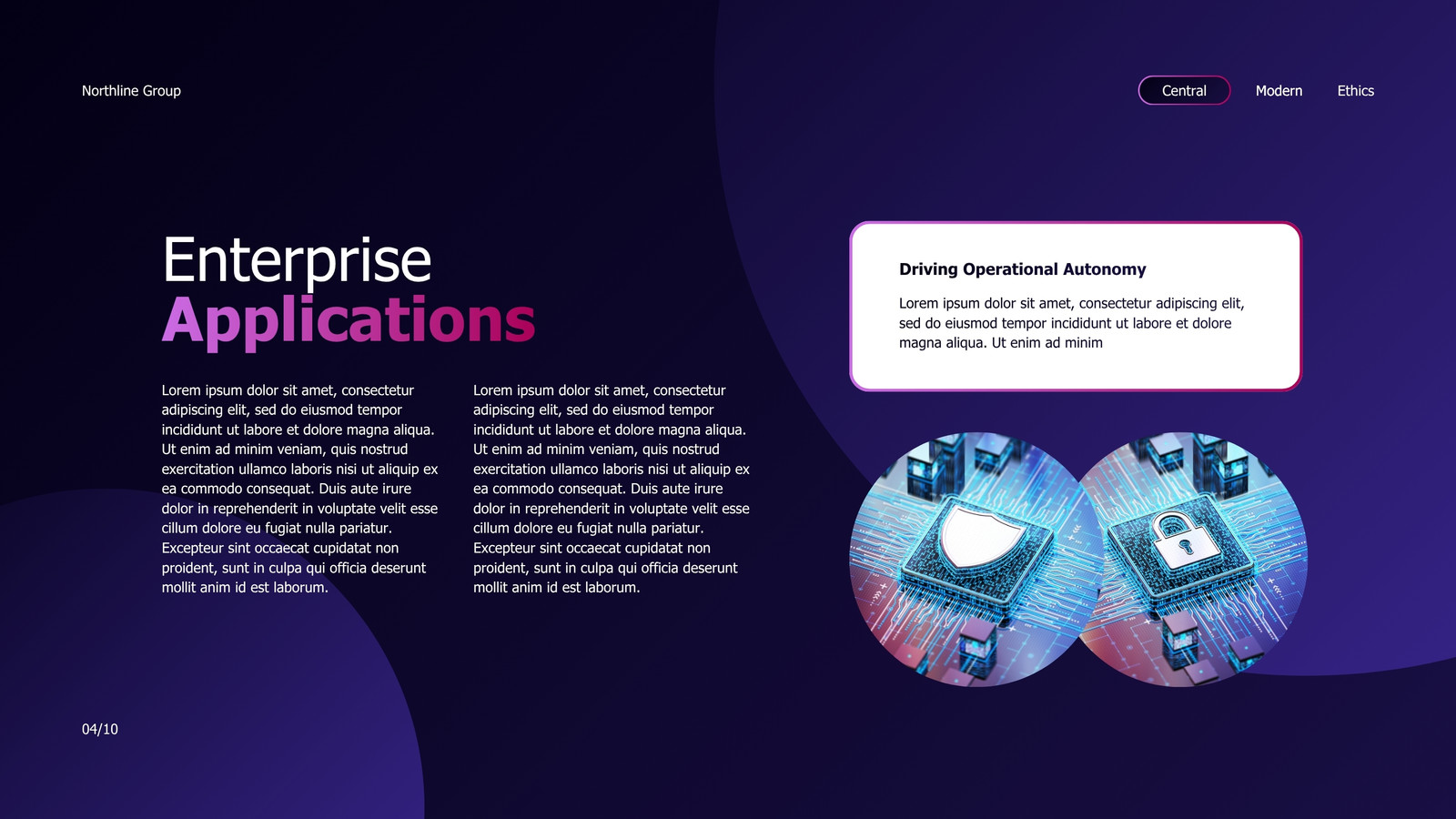 Northline Group

Central Modern Ethics

Enterprise
Applications

Lorem ipsum dolor sit amet, consectetur adipiscing elit, sed do eiusmod tempor incididunt ut labore et dolore magna aliqua. Ut enim ad minim veniam, quis nostrud exercitation ullamco laboris nisi ut aliquip ex ea commodo consequat. Duis aute irure dolor in reprehenderit in voluptate velit esse cillum dolore eu fugiat nulla pariatur. Excepteur sint occaecat cupidatat non proident, sunt in culpa qui officia deserunt mollit anim id est laborum.

Lorem ipsum dolor sit amet, consectetur adipiscing elit, sed do eiusmod tempor incididunt ut labore et dolore magna aliqua. Ut enim ad minim veniam, quis nostrud exercitation ullamco laboris nisi ut aliquip ex ea commodo consequat. Duis aute irure dolor in reprehenderit in voluptate velit esse cillum dolore eu fugiat nulla pariatur. Excepteur sint occaecat cupidatat non proident, sunt in culpa qui officia deserunt mollit anim id est laborum.

Driving Operational Autonomy

Lorem ipsum dolor sit amet, consectetur adipiscing elit, sed do eiusmod tempor incididunt ut labore et dolore magna aliqua. Ut enim ad minim

04/10